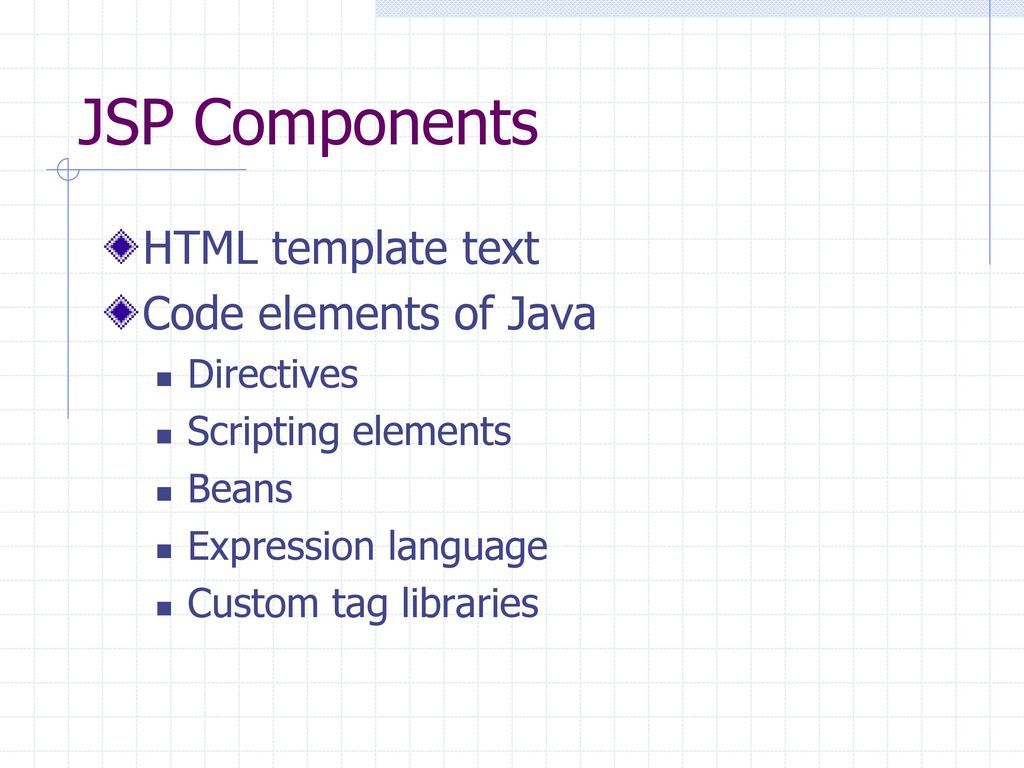 JSP Components

HTML template text

Code elements of Java

Directives

Scripting elements

Beans

Expression language

Custom tag libraries